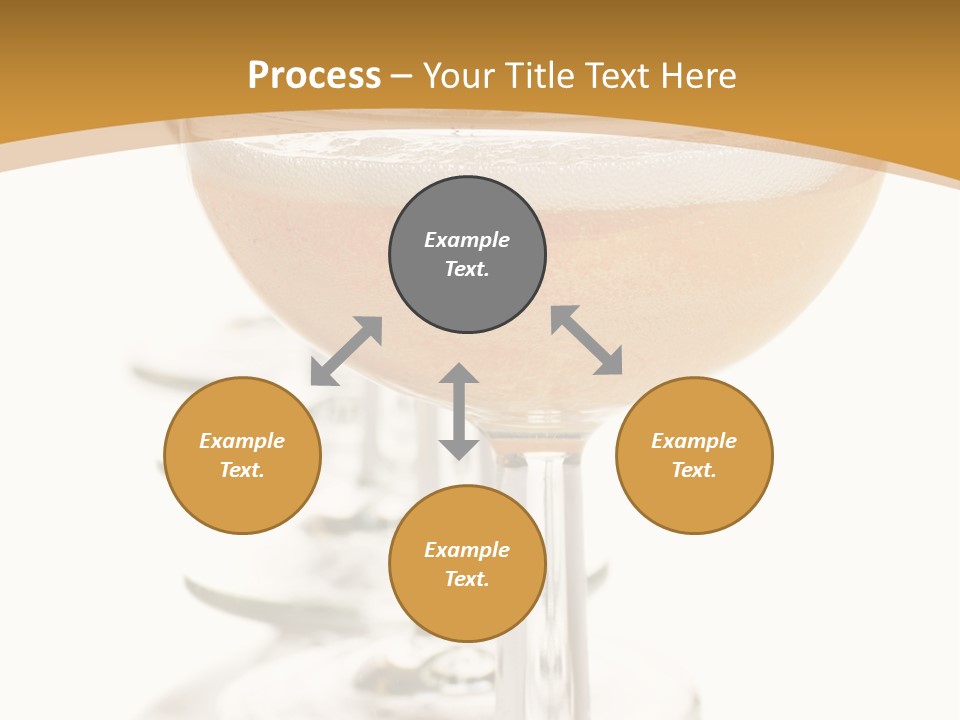 Process – Your Title Text Here

Example Text.

Example Text.

Example Text.

Example Text.